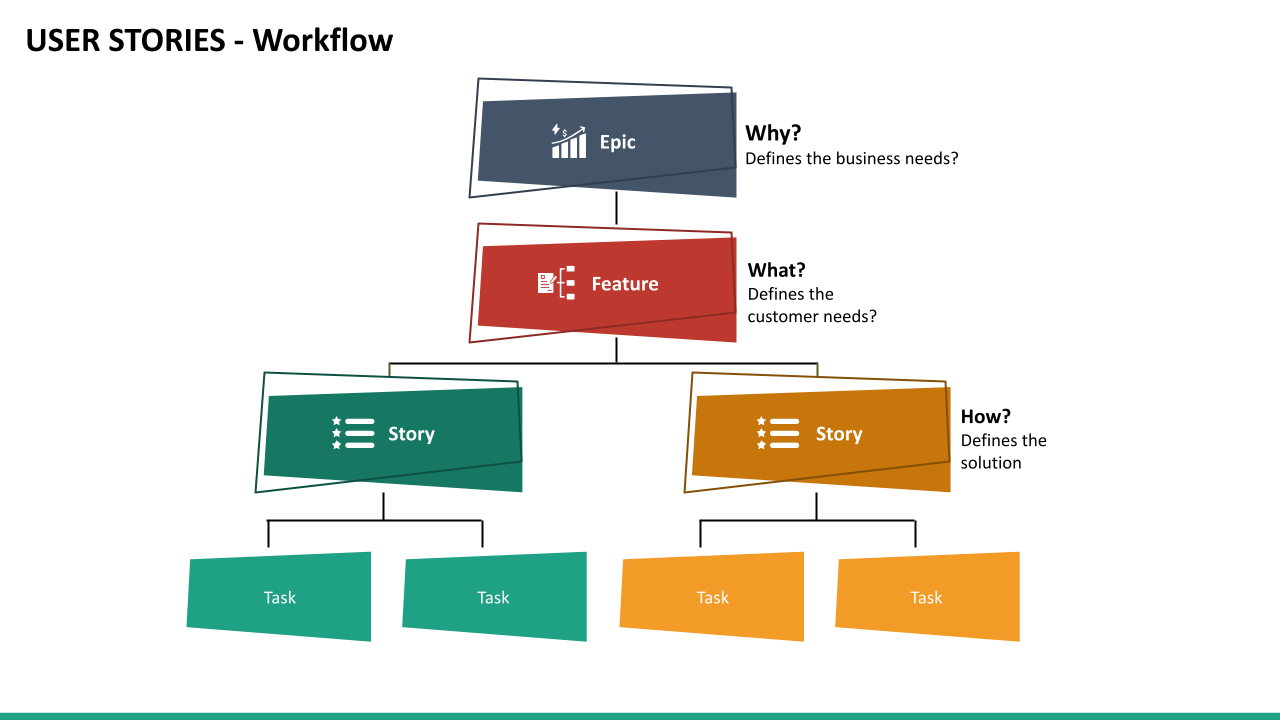 USER STORIES - Workflow

Epic

Why?
Defines the business needs?

Feature

What?
Defines the customer needs?

Story

Story

How?
Defines the solution

Task

Task

Task

Task